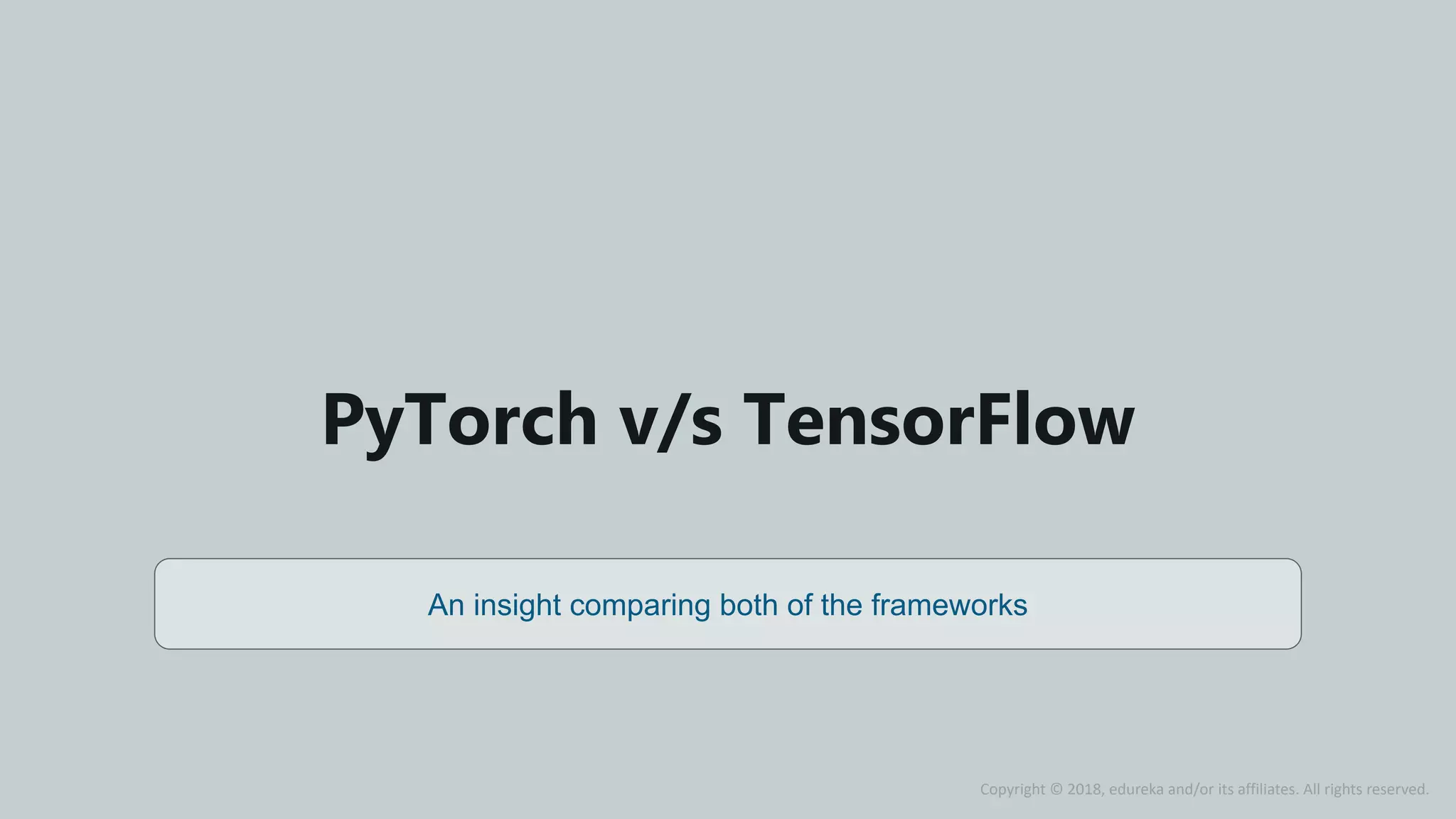 PyTorch v/s TensorFlow

An insight comparing both of the frameworks

Copyright © 2018, edureka and/or its affiliates. All rights reserved.